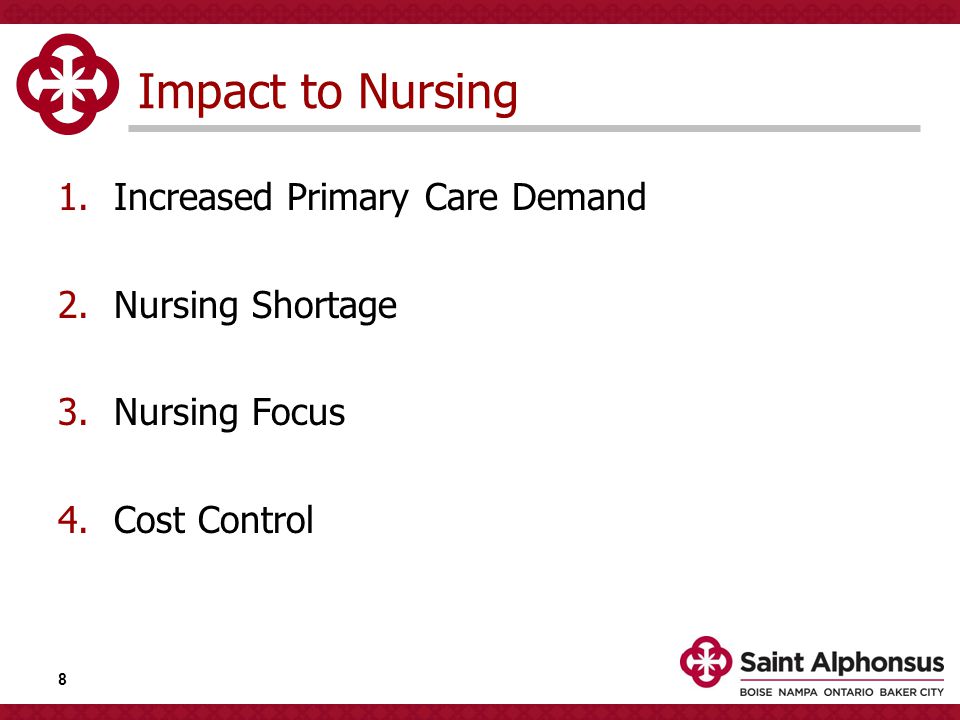 Impact to Nursing

1. Increased Primary Care Demand

2. Nursing Shortage

3. Nursing Focus

4. Cost Control

8

Saint Alphonsus
BOISE NAMPA ONTARIO BAKER CITY